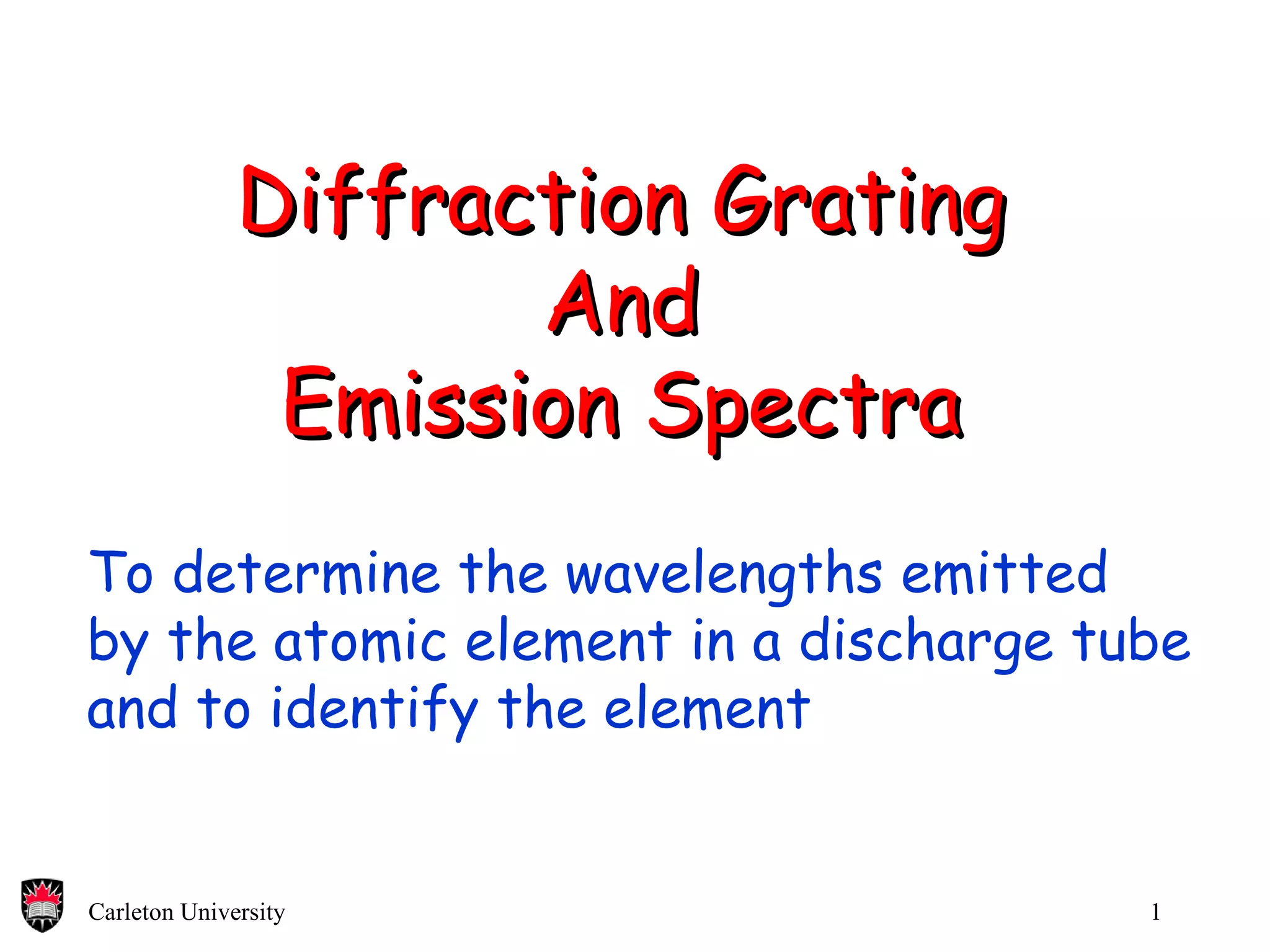 Diffraction Grating
And
Emission Spectra

To determine the wavelengths emitted by the atomic element in a discharge tube and to identify the element

Carleton University

1